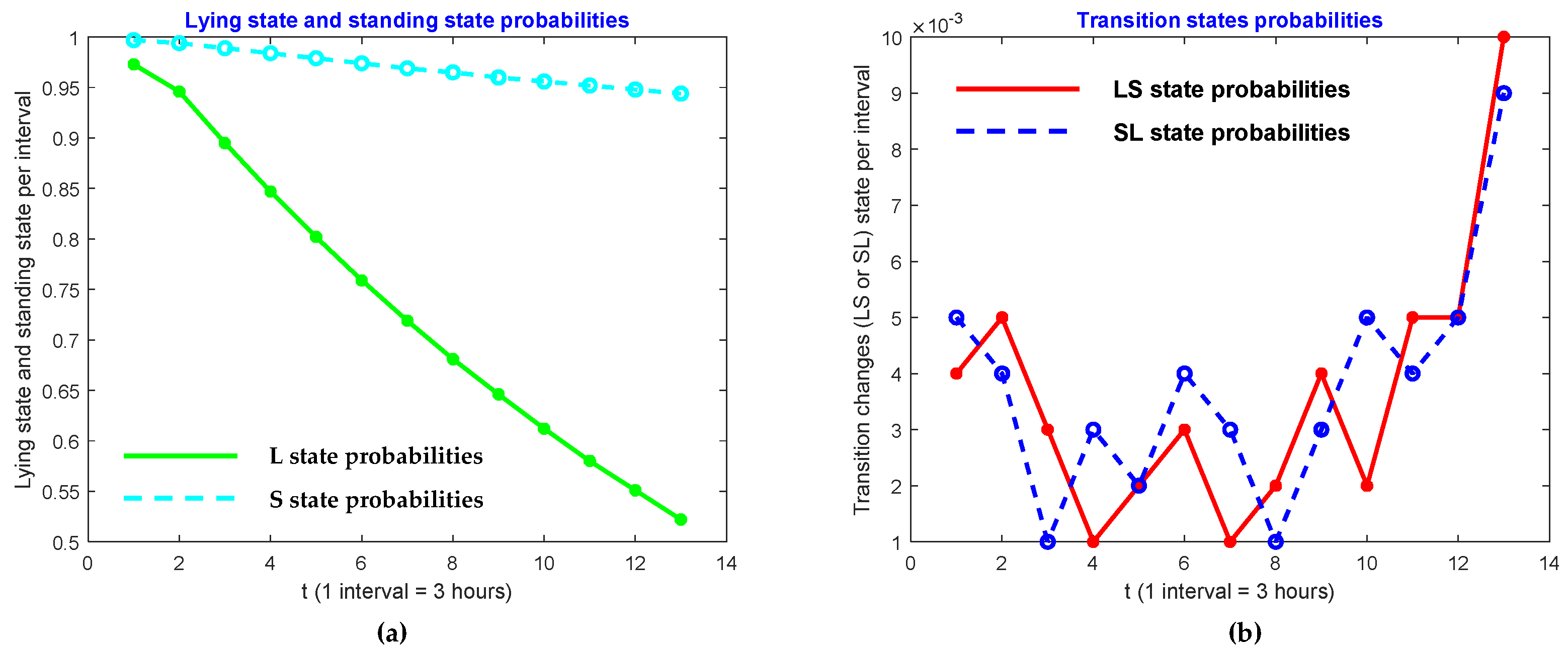 Lying state and standing state probabilities

Lying state and standing state per interval

1
0.95
0.9
0.85
0.8
0.75
0.7
0.65
0.6
0.55
0.5

L state probabilities
S state probabilities

0 2 4 6 8 10 12 14

t (1 interval = 3 hours)

(a)

Transition states probabilities

$\times 10^{-3}$

Transition changes (LS or SL) state per interval

10
9
8
7
6
5
4
3
2
1

LS state probabilities
SL state probabilities

0 2 4 6 8 10 12 14

t (1 interval = 3 hours)

(b)